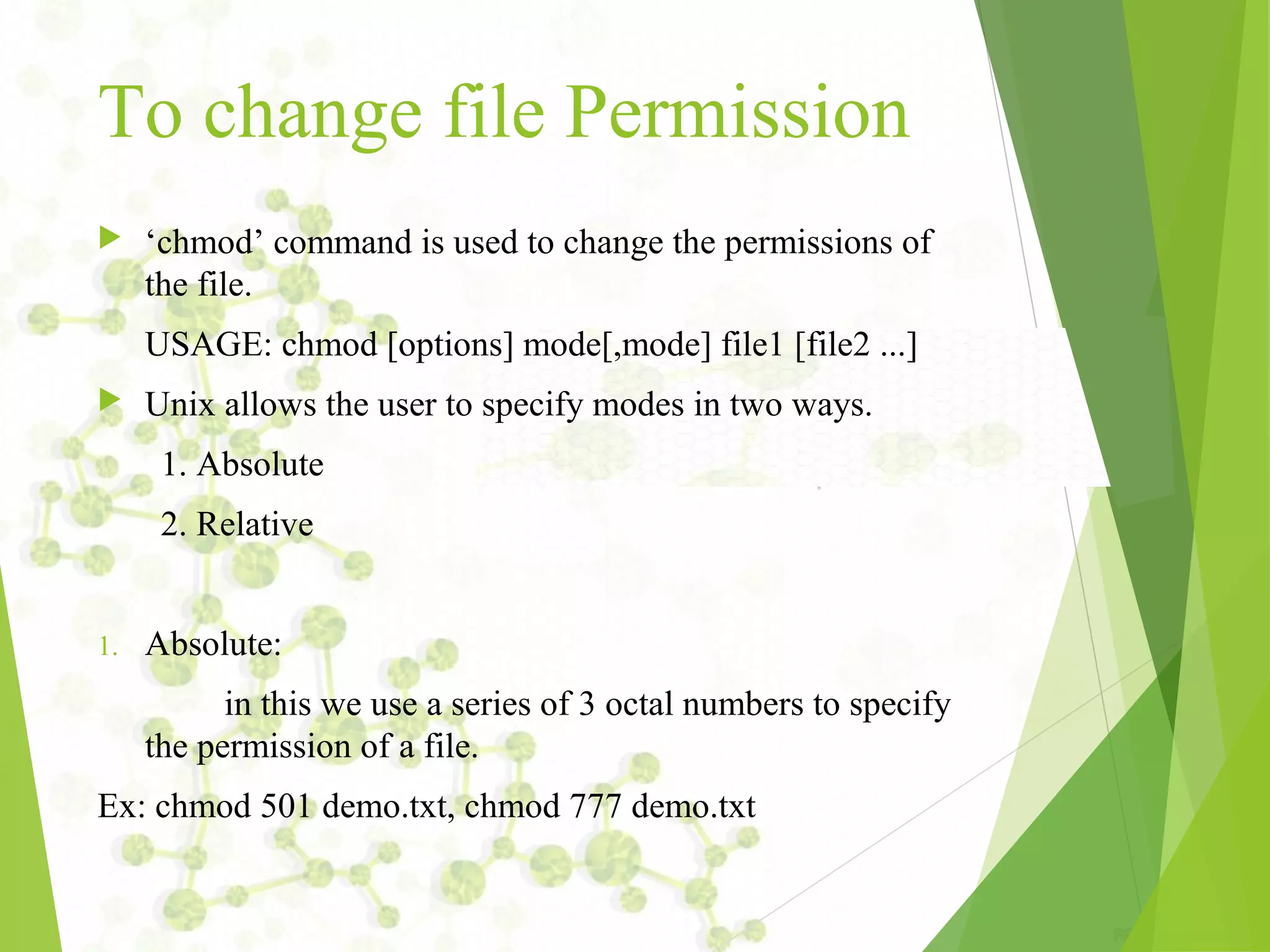 To change file Permission

‘chmod’ command is used to change the permissions of the file.

USAGE: chmod [options] mode[,mode] file1 [file2 ...]

Unix allows the user to specify modes in two ways.

1. Absolute

2. Relative

1. Absolute:

in this we use a series of 3 octal numbers to specify the permission of a file.

Ex: chmod 501 demo.txt, chmod 777 demo.txt